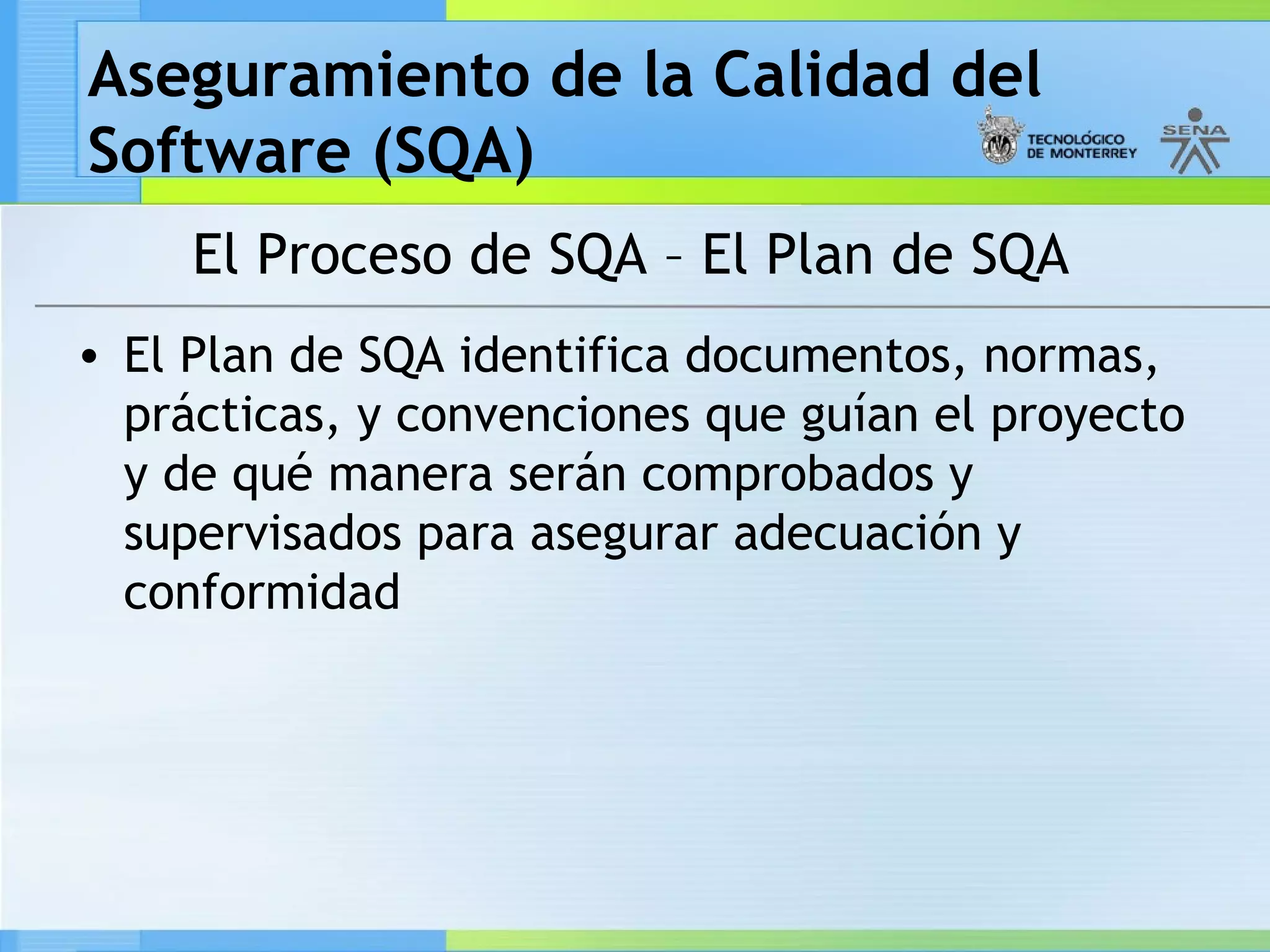 Aseguramiento de la Calidad del Software (SQA)

TECNOLÓGICO DE MONTERREY

SENA

El Proceso de SQA – El Plan de SQA

• El Plan de SQA identifica documentos, normas, prácticas, y convenciones que guían el proyecto y de qué manera serán comprobados y supervisados para asegurar adecuación y conformidad